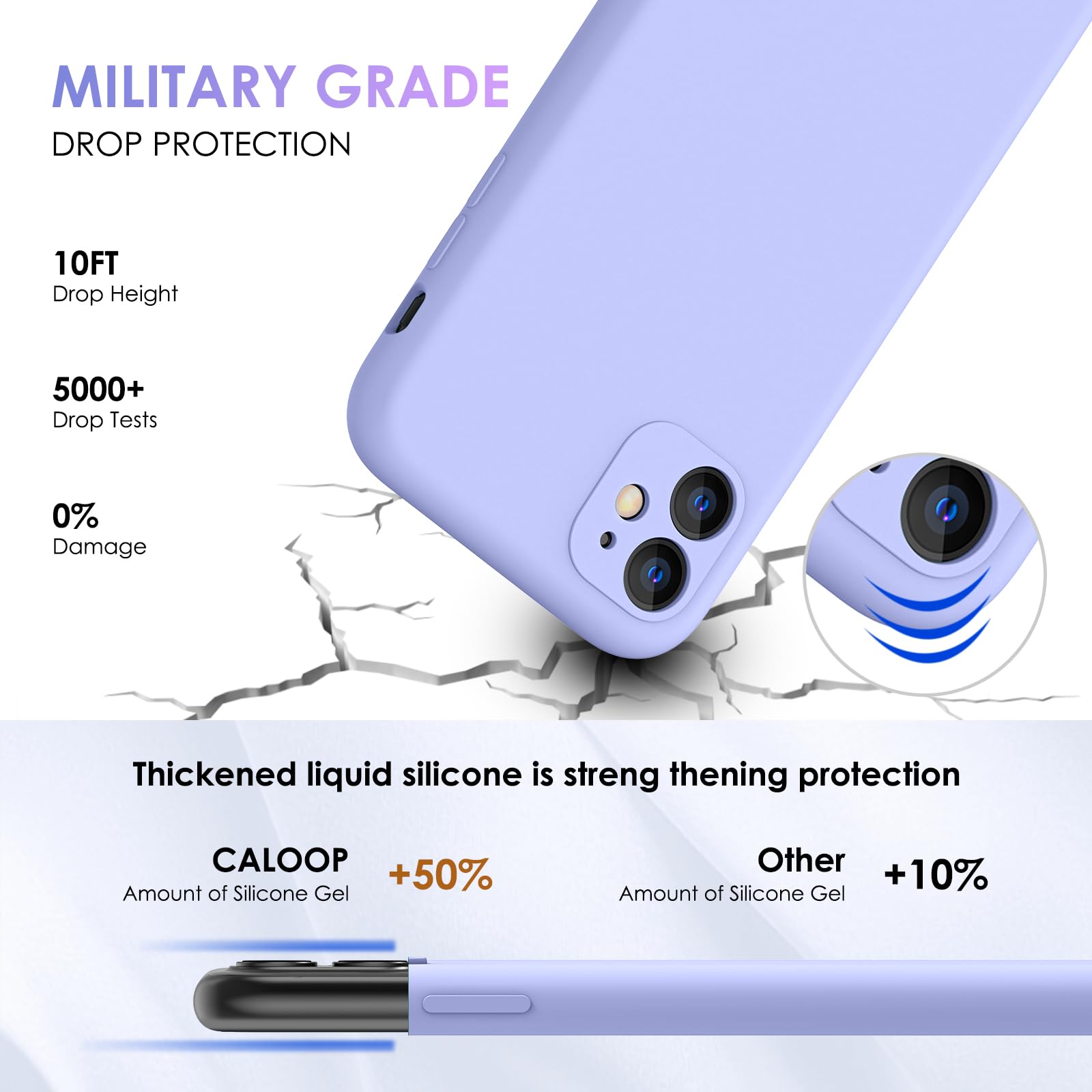 MILITARY GRADE
DROP PROTECTION

10FT
Drop Height

5000+
Drop Tests

0%
Damage

Thickened liquid silicone is streng thening protection

CALOOP
Amount of Silicone Gel
+50%

Other
Amount of Silicone Gel
+10%